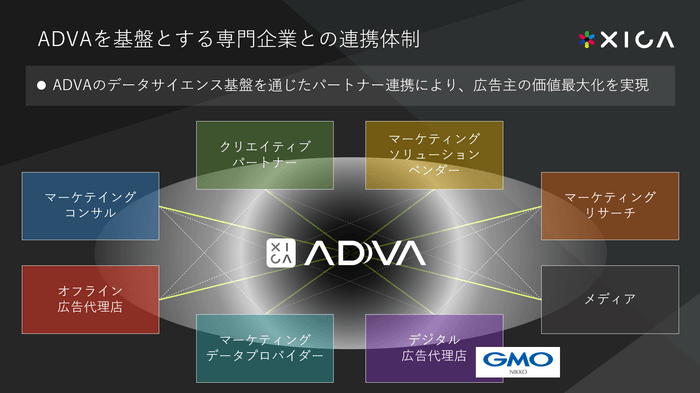 ADVAを基盤とする専門企業との連携体制

XICA

● ADVAのデータサイエンス基盤を通じたパートナー連携により、広告主の価値最大化を実現

クリエイティブ
パートナー

マーケティング
ソリューション
ベンダー

マーケテイング
コンサル

マーケティング
リサーチ

XICA ADVA

オフライン
広告代理店

メディア

マーケティング
データプロバイダー

デジタル
広告代理店

GMO
NIKKO